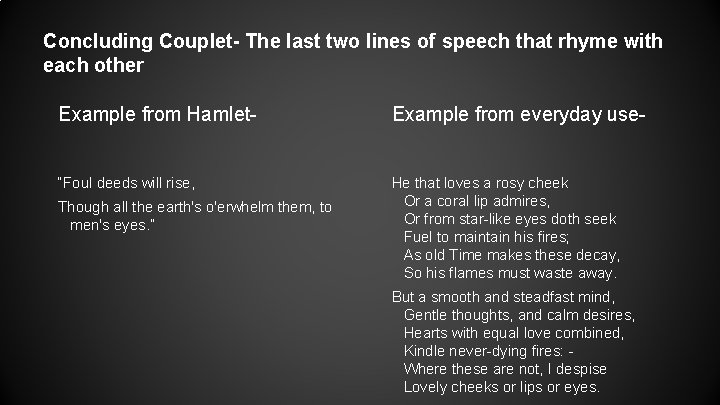 Concluding Couplet- The last two lines of speech that rhyme with each other

Example from Hamlet-

"Foul deeds will rise,

Though all the earth's o'erwhelm them, to men's eyes."

Example from everyday use-

He that loves a rosy cheek
Or a coral lip admires,
Or from star-like eyes doth seek
Fuel to maintain his fires;
As old Time makes these decay,
So his flames must waste away.

But a smooth and steadfast mind,
Gentle thoughts, and calm desires,
Hearts with equal love combined,
Kindle never-dying fires: -
Where these are not, I despise
Lovely cheeks or lips or eyes.